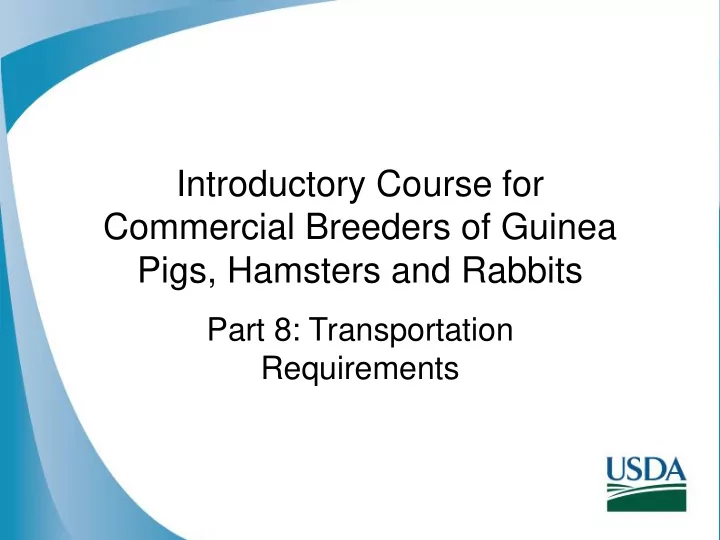 Introductory Course for Commercial Breeders of Guinea Pigs, Hamsters and Rabbits

Part 8: Transportation Requirements

USDA